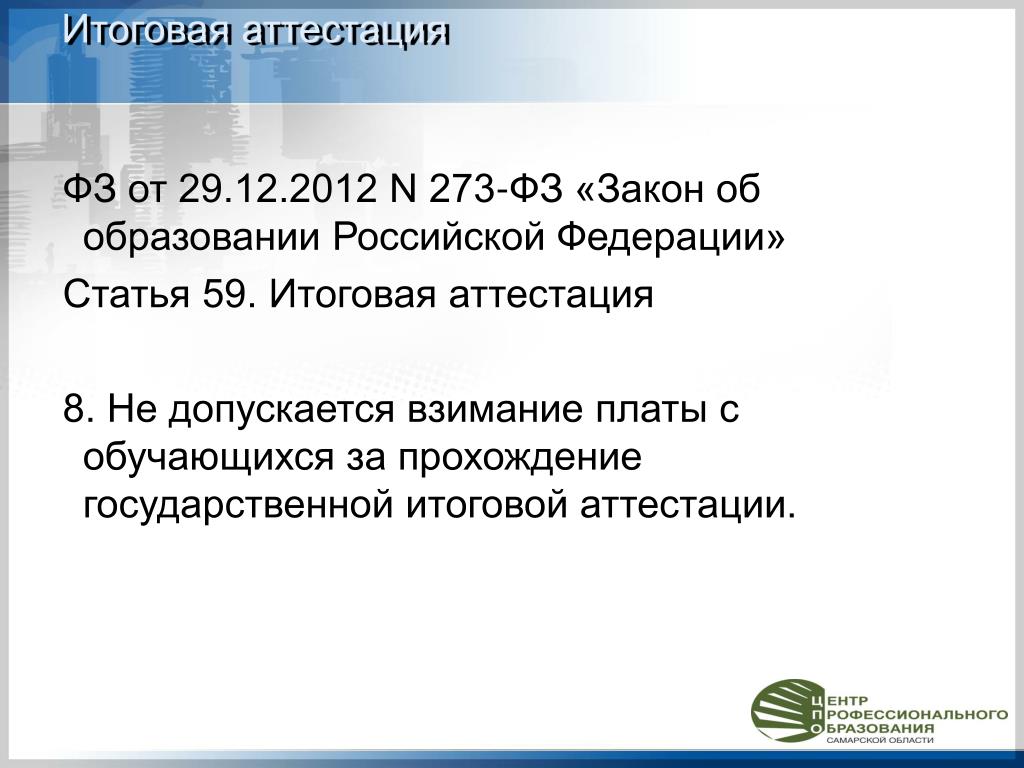 Итоговая аттестация

ФЗ от 29.12.2012 N 273-ФЗ «Закон об образовании Российской Федерации»

Статья 59. Итоговая аттестация

8. Не допускается взимание платы с обучающихся за прохождение государственной итоговой аттестации.

ЦЕНТР ПРОФЕССИОНАЛЬНОГО ОБРАЗОВАНИЯ САМАРСКОЙ ОБЛАСТИ